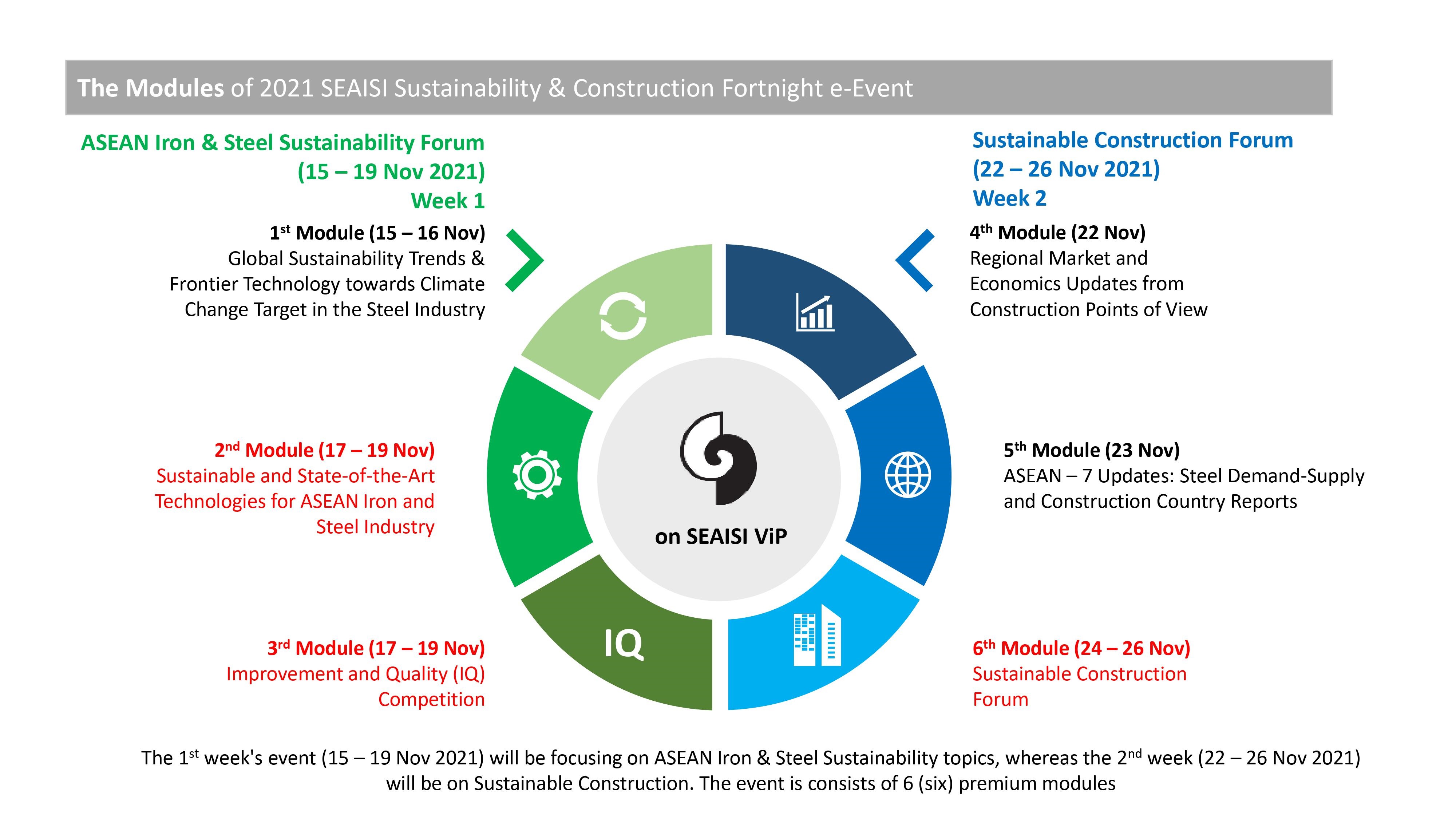 The Modules of 2021 SEAISI Sustainability & Construction Fortnight e-Event

ASEAN Iron & Steel Sustainability Forum
(15 – 19 Nov 2021)
Week 1

1$^{st}$ Module (15 – 16 Nov)
Global Sustainability Trends & Frontier Technology towards Climate Change Target in the Steel Industry

2$^{nd}$ Module (17 – 19 Nov)
Sustainable and State-of-the-Art Technologies for ASEAN Iron and Steel Industry

3$^{rd}$ Module (17 – 19 Nov)
Improvement and Quality (IQ) Competition

IQ

on SEAISI ViP

Sustainable Construction Forum
(22 – 26 Nov 2021)
Week 2

4$^{th}$ Module (22 Nov)
Regional Market and Economics Updates from Construction Points of View

5$^{th}$ Module (23 Nov)
ASEAN – 7 Updates: Steel Demand-Supply and Construction Country Reports

6$^{th}$ Module (24 – 26 Nov)
Sustainable Construction Forum

The 1$^{st}$ week's event (15 – 19 Nov 2021) will be focusing on ASEAN Iron & Steel Sustainability topics, whereas the 2$^{nd}$ week (22 – 26 Nov 2021) will be on Sustainable Construction. The event is consists of 6 (six) premium modules